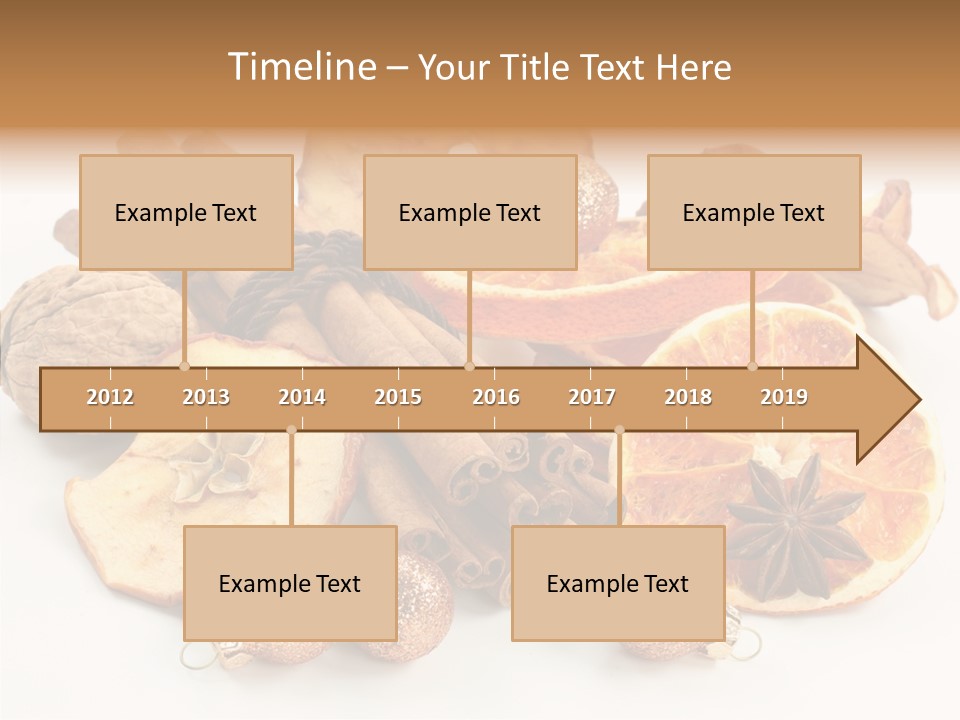 Timeline – Your Title Text Here

Example Text

Example Text

Example Text

2012 2013 2014 2015 2016 2017 2018 2019

Example Text

Example Text